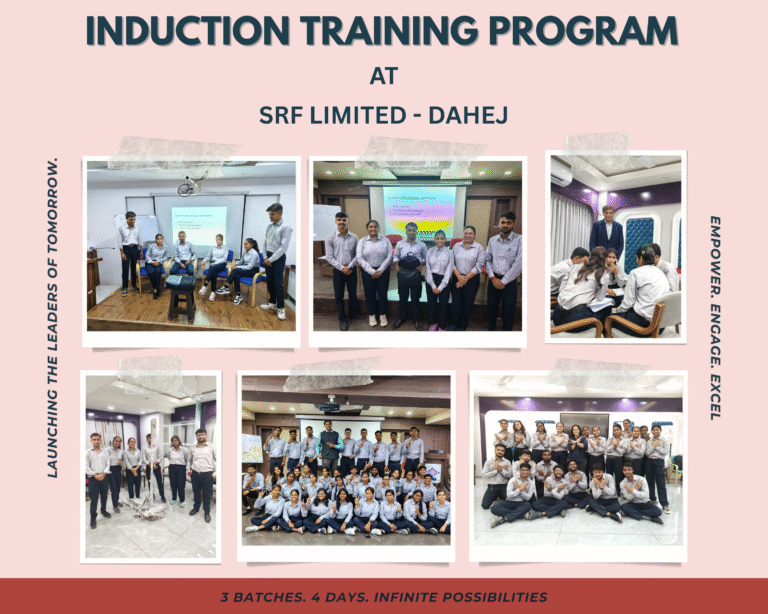 INDUCTION TRAINING PROGRAM
AT
SRF LIMITED - DAHEJ

LAUNCHING THE LEADERS OF TOMORROW.

EMPOWER. ENGAGE. EXCEL

3 BATCHES. 4 DAYS. INFINITE POSSIBILITIES